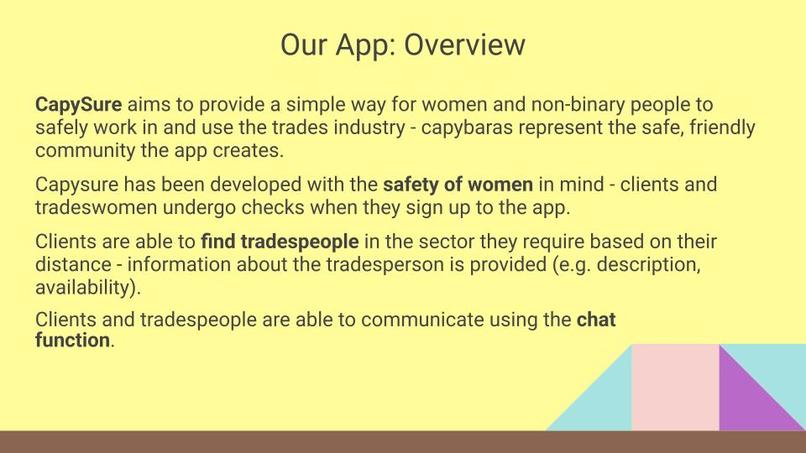 Our App: Overview

CapySure aims to provide a simple way for women and non-binary people to safely work in and use the trades industry - capybaras represent the safe, friendly community the app creates.

Capysure has been developed with the safety of women in mind - clients and tradeswomen undergo checks when they sign up to the app.

Clients are able to find tradespeople in the sector they require based on their distance - information about the tradesperson is provided (e.g. description, availability).

Clients and tradespeople are able to communicate using the chat function.